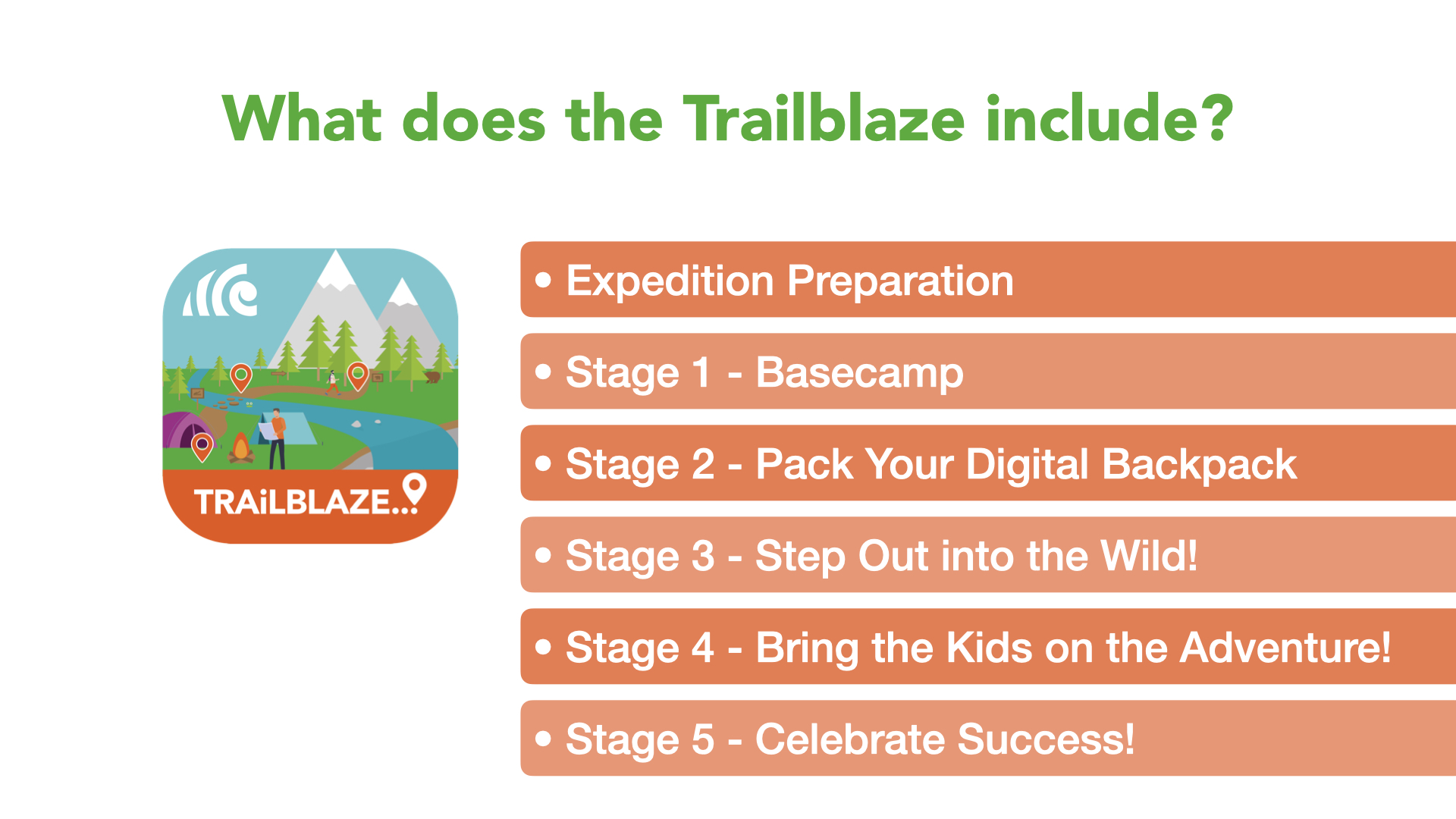 What does the Trailblaze include?

TRAiLBLAZE...

• Expedition Preparation
• Stage 1 - Basecamp
• Stage 2 - Pack Your Digital Backpack
• Stage 3 - Step Out into the Wild!
• Stage 4 - Bring the Kids on the Adventure!
• Stage 5 - Celebrate Success!